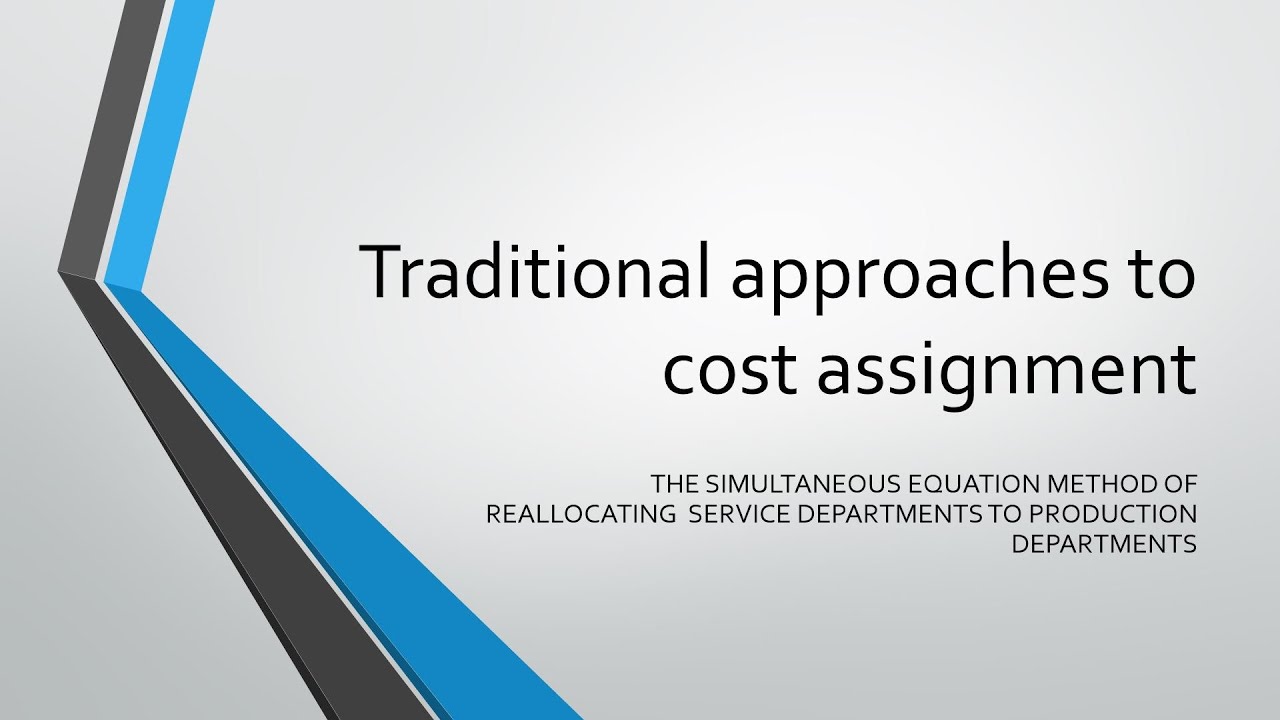 Traditional approaches to cost assignment

THE SIMULTANEOUS EQUATION METHOD OF REALLOCATING SERVICE DEPARTMENTS TO PRODUCTION DEPARTMENTS